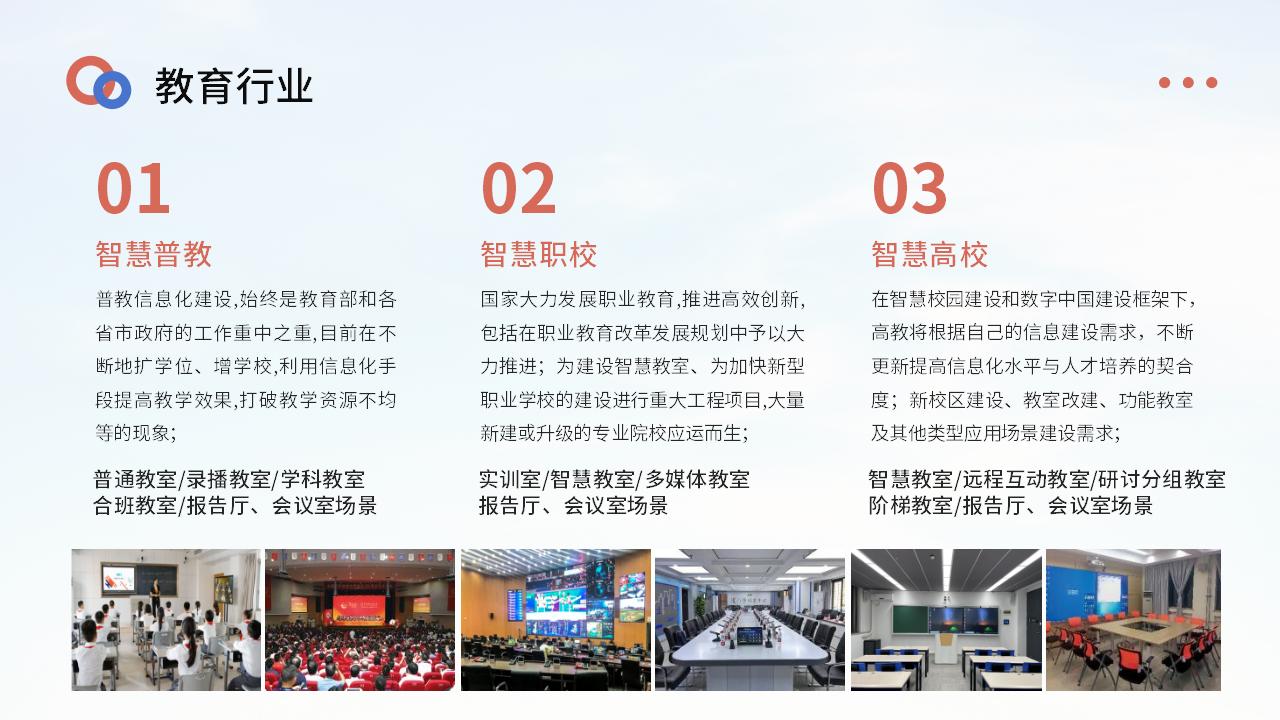 教育行业

01
智慧普教
普教信息化建设,始终是教育部和各省市政府的工作重中之重,目前在不断地扩学位、增学校,利用信息化手段提高教学效果,打破教学资源不均等的现象;

普通教室/录播教室/学科教室
合班教室/报告厅、会议室场景

02
智慧职校
国家大力发展职业教育,推进高效创新,包括在职业教育改革发展规划中予以大力推进;为建设智慧教室、为加快新型职业学校的建设进行重大工程项目,大量新建或升级的专业院校应运而生;

实训室/智慧教室/多媒体教室
报告厅、会议室场景

03
智慧高校
在智慧校园建设和数字中国建设框架下,高教将根据自己的信息建设需求,不断更新提高信息化水平与人才培养的契合度;新校区建设、教室改建、功能教室及其他类型应用场景建设需求;

智慧教室/远程互动教室/研讨分组教室
阶梯教室/报告厅、会议室场景